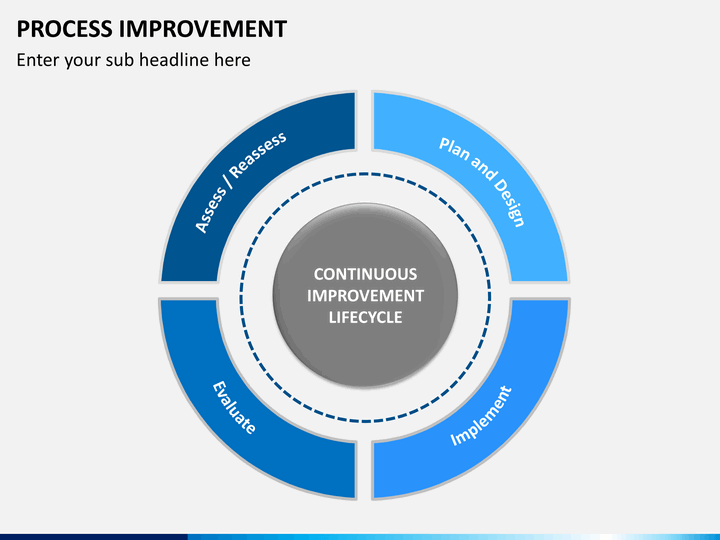 PROCESS IMPROVEMENT

Enter your sub headline here

Assess / Reassess

Plan and Design

CONTINUOUS IMPROVEMENT LIFECYCLE

Evaluate

Implement